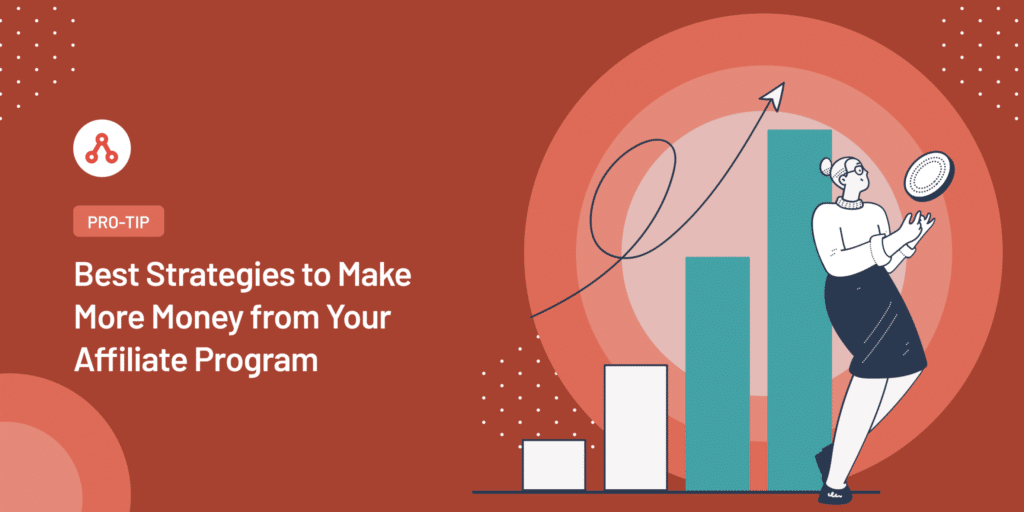 PRO-TIP

Best Strategies to Make More Money from Your Affiliate Program